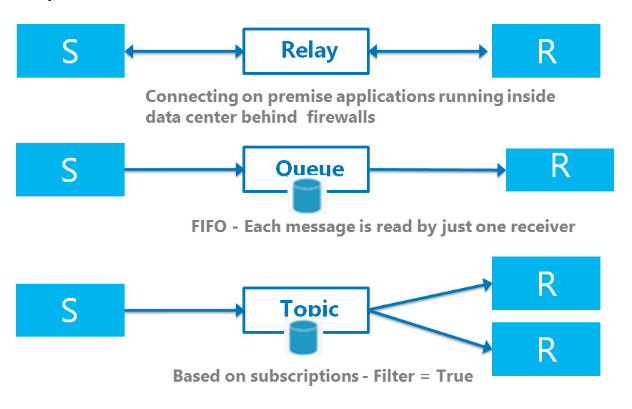 S

Relay

R

Connecting on premise applications running inside data center behind firewalls

S

Queue

R

FIFO - Each message is read by just one receiver

S

Topic

R

R

Based on subscriptions - Filter = True